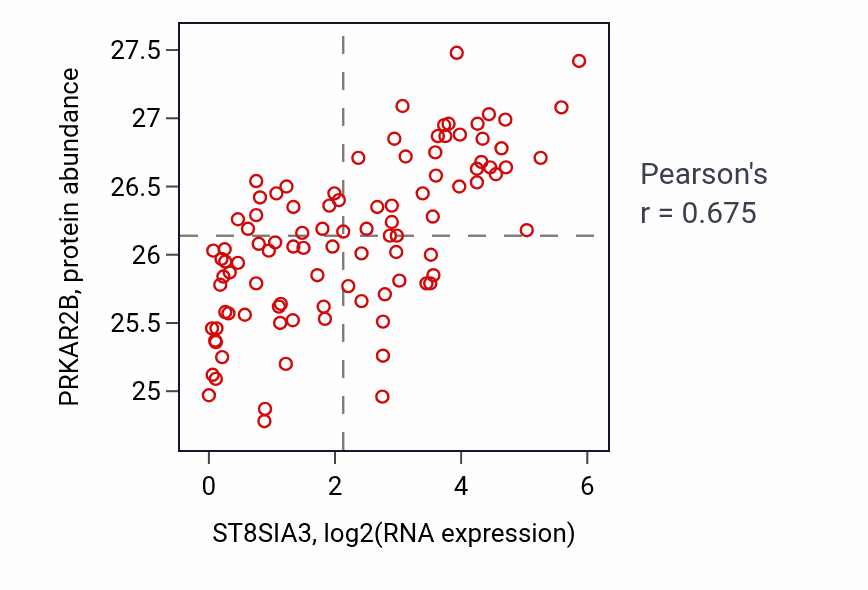 PRKAR2B, protein abundance

27.5
27
26.5
26
25.5
25

0
2
4
6

ST8SIA3, log2(RNA expression)

Pearson's
r = 0.675